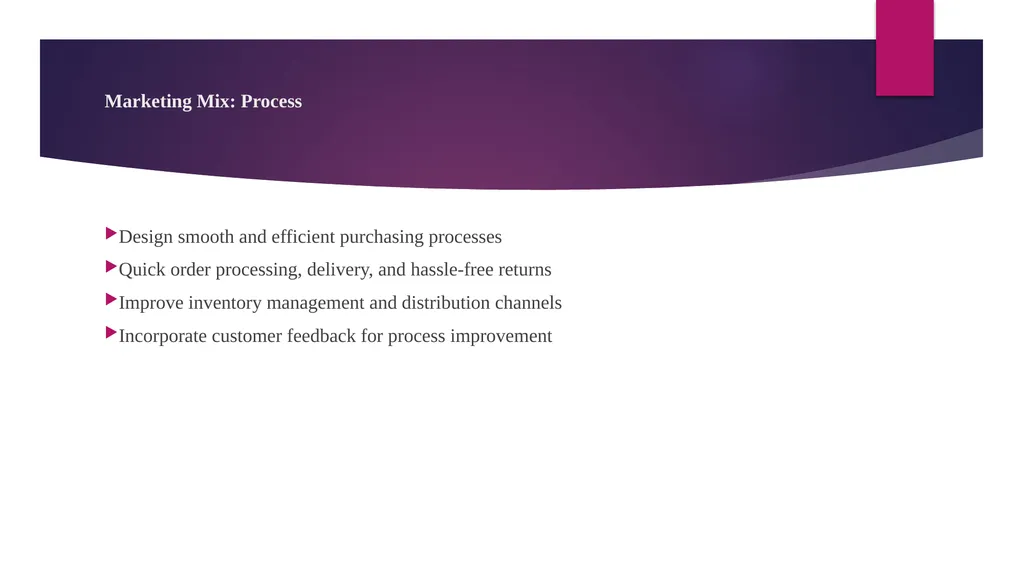 Marketing Mix: Process

Design smooth and efficient purchasing processes

Quick order processing, delivery, and hassle-free returns

Improve inventory management and distribution channels

Incorporate customer feedback for process improvement